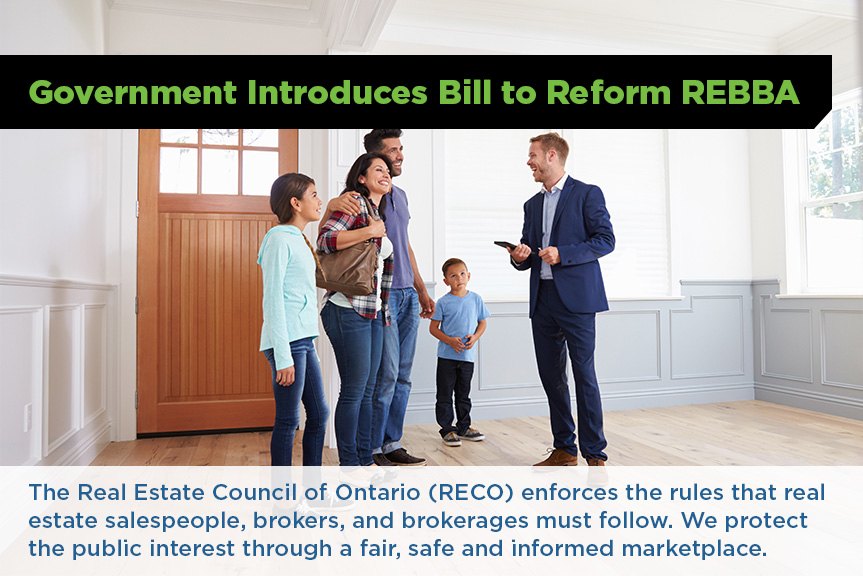 Government Introduces Bill to Reform REBBA

The Real Estate Council of Ontario (RECO) enforces the rules that real estate salespeople, brokers, and brokerages must follow. We protect the public interest through a fair, safe and informed marketplace.